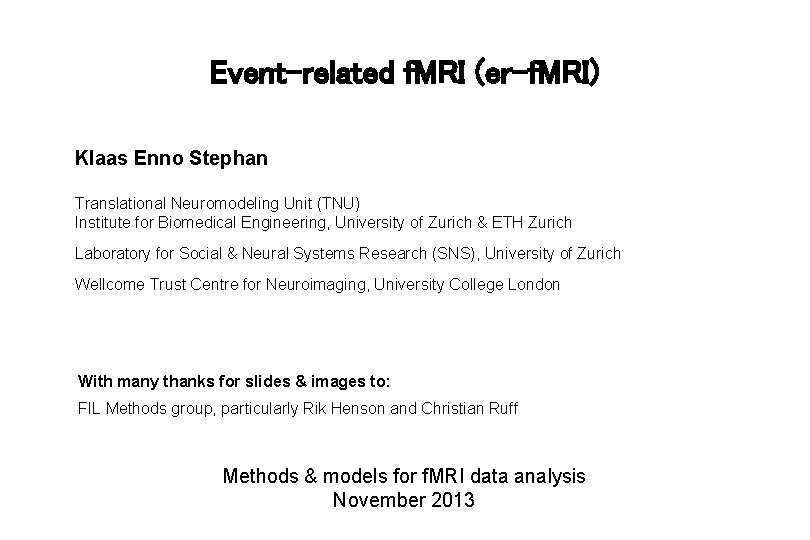 Event-related fMRI (er-fMRI)

Klaas Enno Stephan

Translational Neuromodeling Unit (TNU)
Institute for Biomedical Engineering, University of Zurich & ETH Zurich

Laboratory for Social & Neural Systems Research (SNS), University of Zurich

Wellcome Trust Centre for Neuroimaging, University College London

With many thanks for slides & images to:

FIL Methods group, particularly Rik Henson and Christian Ruff

Methods & models for fMRI data analysis
November 2013